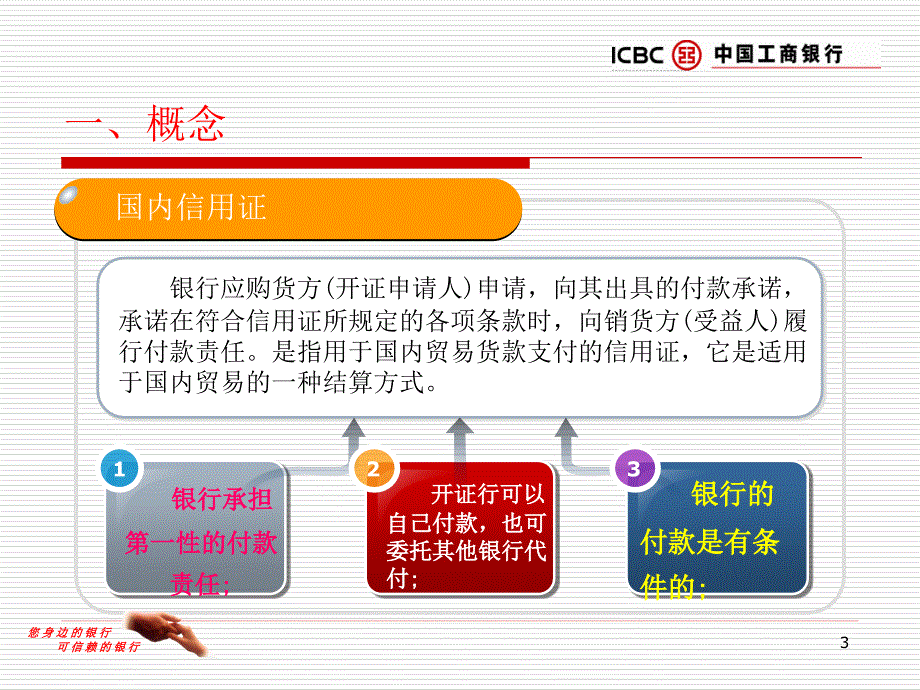 ICBC 中国工商银行

一、概念

国内信用证

银行应购货方(开证申请人)申请，向其出具的付款承诺，承诺在符合信用证所规定的各项条款时，向销货方(受益人)履行付款责任。是指用于国内贸易货款支付的信用证，它是适用于国内贸易的一种结算方式。

1
银行承担第一性的付款责任;

2
开证行可以自己付款，也可委托其他银行代付;

3
银行的付款是有条件的;

您身边的银行
可信赖的银行

3